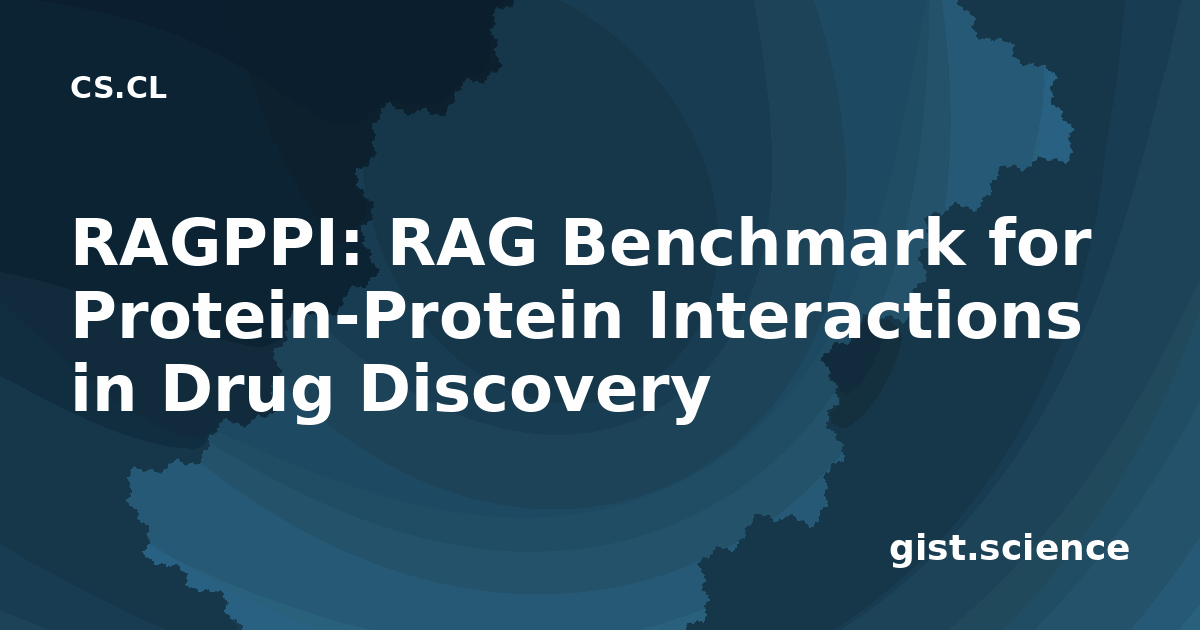 CS.CL

RAGPPI: RAG Benchmark for Protein-Protein Interactions in Drug Discovery

gist.science